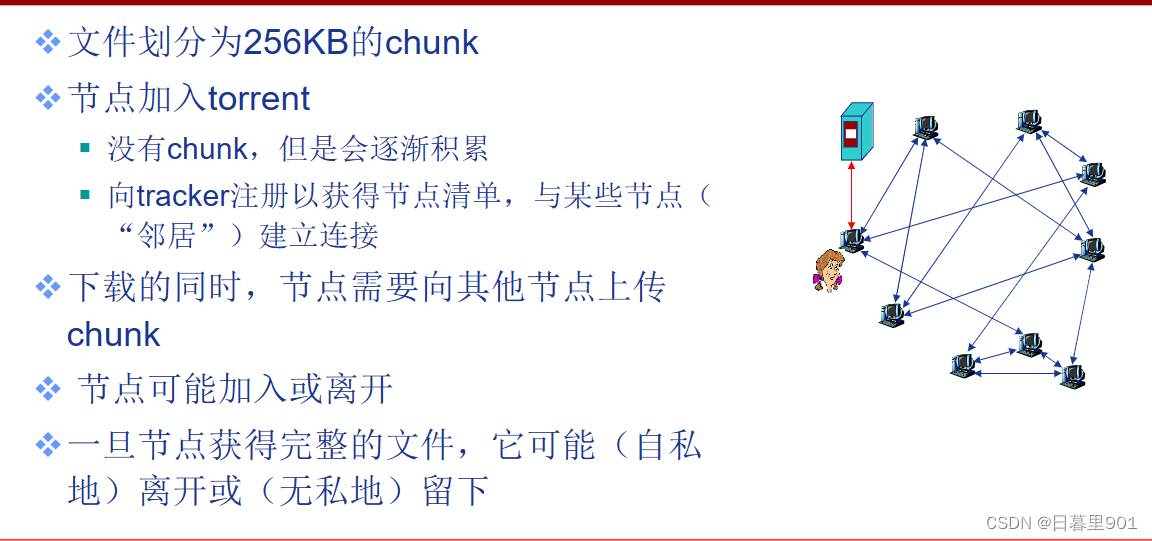 ❖ 文件划分为256KB的chunk

❖ 节点加入torrent

▪ 没有chunk，但是会逐渐积累

▪ 向tracker注册以获得节点清单，与某些节点（“邻居”）建立连接

❖ 下载的同时，节点需要向其他节点上传chunk

❖ 节点可能加入或离开

❖ 一旦节点获得完整的文件，它可能（自私地）离开或（无私地）留下

CSDN @日暮里901